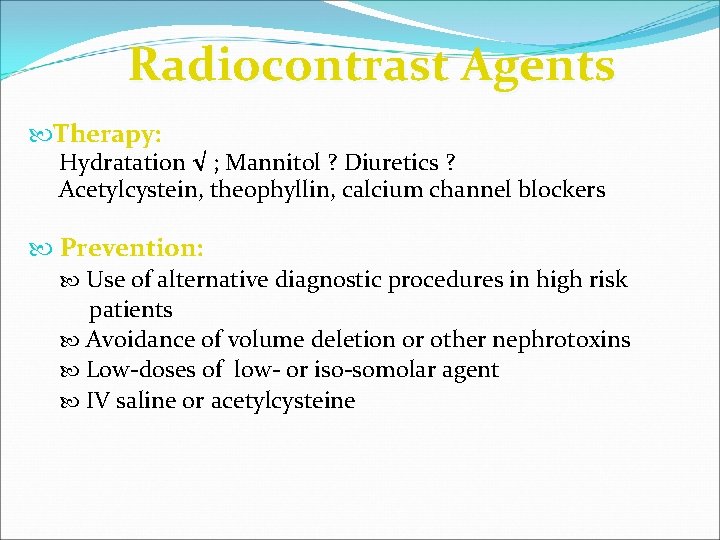 Radiocontrast Agents

Therapy:
Hydratation √ ; Mannitol ? Diuretics ?
Acetylcystein, theophyllin, calcium channel blockers

Prevention:
Use of alternative diagnostic procedures in high risk patients
Avoidance of volume deletion or other nephrotoxins
Low-doses of low- or iso-somolar agent
IV saline or acetylcysteine